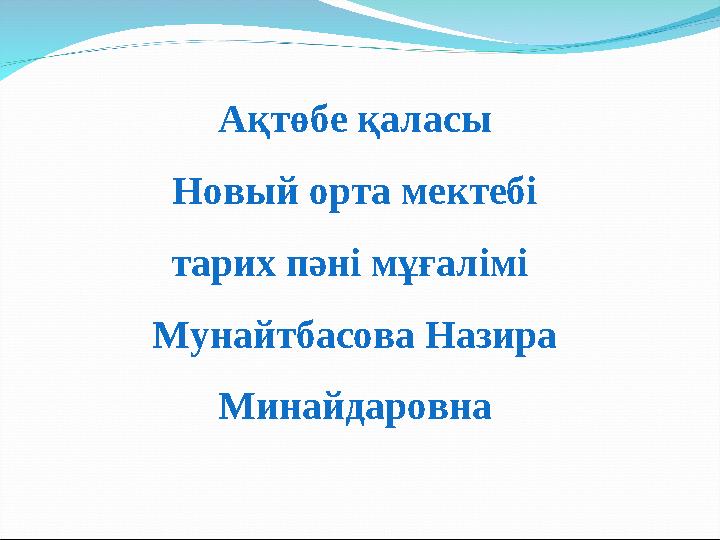 Ақтөбе қаласы

Новый орта мектебі

тарих пәні мұғалімі

Мунайтбасова Назира

Минайдаровна